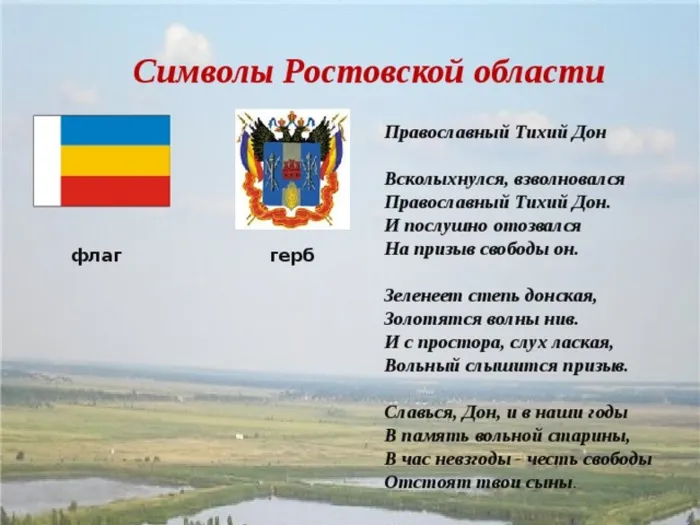 Символы Ростовской области

флаг

герб

Православный Тихий Дон

Всколыхнулся, взволновался
Православный Тихий Дон.
И послушно отозвался
На призыв свободы он.

Зеленеет степь донская,
Золотятся волны нив.
И с простора, слух лаская,
Вольный слышится призыв.

Славься, Дон, и в наши годы
В память вольной старины,
В час невзгоды - честь свободы
Отстоят твои сыны.